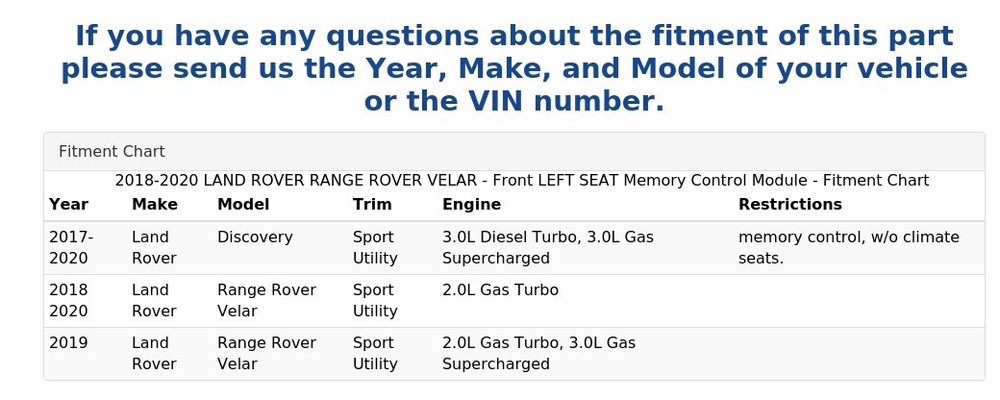 If you have any questions about the fitment of this part please send us the Year, Make, and Model of your vehicle or the VIN number.

Fitment Chart

2018-2020 LAND ROVER RANGE ROVER VELAR - Front LEFT SEAT Memory Control Module - Fitment Chart

| Year | Make | Model | Trim | Engine | Restrictions |
|---|---|---|---|---|---|
| 2017-2020 | Land Rover | Discovery | Sport Utility | 3.0L Diesel Turbo, 3.0L Gas Supercharged | memory control, w/o climate seats. |
| 2018 2020 | Land Rover | Range Rover Velar | Sport Utility | 2.0L Gas Turbo | |
| 2019 | Land Rover | Range Rover Velar | Sport Utility | 2.0L Gas Turbo, 3.0L Gas Supercharged | |